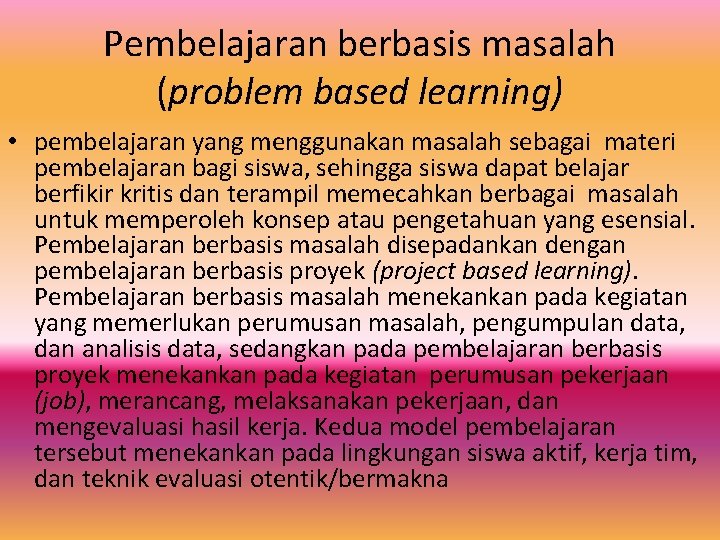 Pembelajaran berbasis masalah (problem based learning)

• pembelajaran yang menggunakan masalah sebagai materi pembelajaran bagi siswa, sehingga siswa dapat belajar berfikir kritis dan terampil memecahkan berbagai masalah untuk memperoleh konsep atau pengetahuan yang esensial. Pembelajaran berbasis masalah disepadankan dengan pembelajaran berbasis proyek (project based learning). Pembelajaran berbasis masalah menekankan pada kegiatan yang memerlukan perumusan masalah, pengumpulan data, dan analisis data, sedangkan pada pembelajaran berbasis proyek menekankan pada kegiatan perumusan pekerjaan (job), merancang, melaksanakan pekerjaan, dan mengevaluasi hasil kerja. Kedua model pembelajaran tersebut menekankan pada lingkungan siswa aktif, kerja tim, dan teknik evaluasi otentik/bermakna